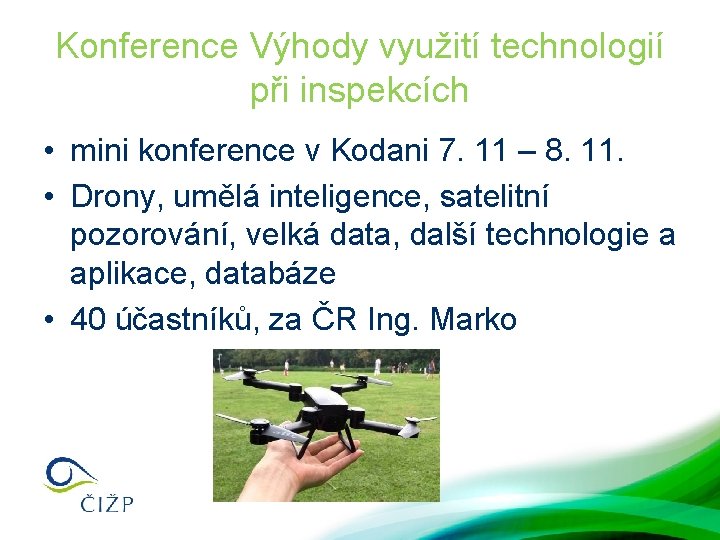 Konference Výhody využití technologií při inspekcích

• mini konference v Kodani 7. 11 – 8. 11.
• Drony, umělá inteligence, satelitní pozorování, velká data, další technologie a aplikace, databáze
• 40 účastníků, za ČR Ing. Marko

ČIŽP